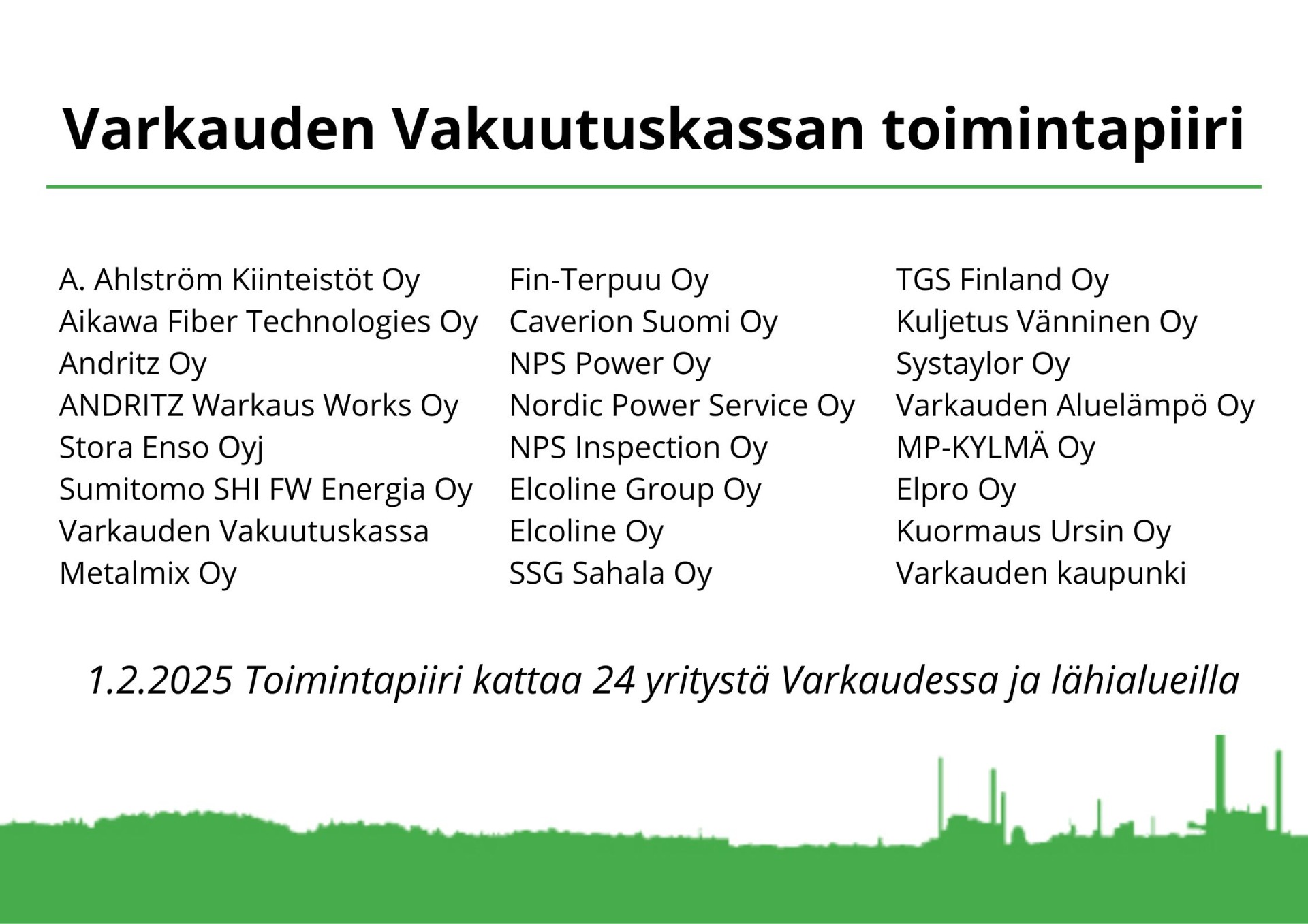 Varkauden Vakuutuskassan toimintapiiri

A. Ahlström Kiinteistöt Oy
Aikawa Fiber Technologies Oy
Andritz Oy
ANDRITZ Warkaus Works Oy
Stora Enso Oyj
Sumitomo SHI FW Energia Oy
Varkauden Vakuutuskassa
Metalmix Oy

Fin-Terpuu Oy
Caverion Suomi Oy
NPS Power Oy
Nordic Power Service Oy
NPS Inspection Oy
Elcoline Group Oy
Elcoline Oy
SSG Sahala Oy

TGS Finland Oy
Kuljetus Vänninen Oy
Systaylor Oy
Varkauden Aluelämpö Oy
MP-KYLMÄ Oy
Elpro Oy
Kuormaus Ursin Oy
Varkauden kaupunki

1.2.2025 Toimintapiiri kattaa 24 yritystä Varkaudessa ja lähialueilla